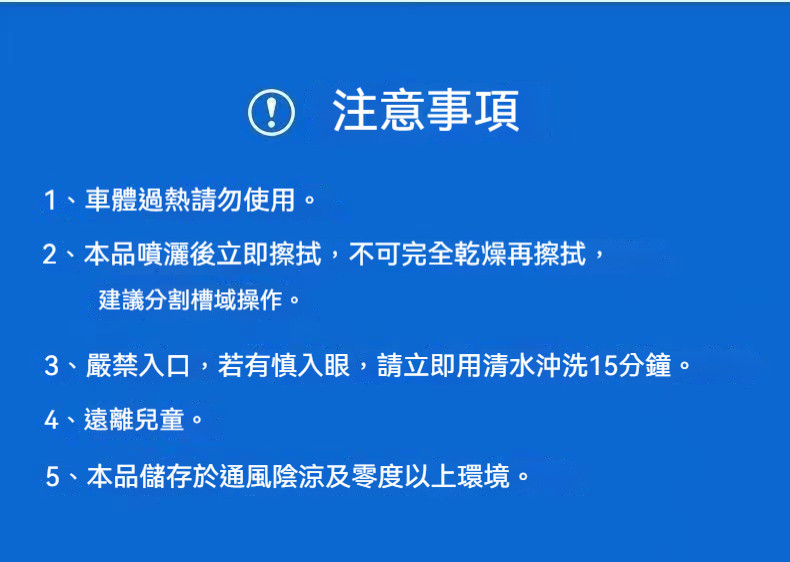 注意事項

1、車體過熱請勿使用。

2、本品噴灑後立即擦拭，不可完全乾燥再擦拭，建議分割槽域操作。

3、嚴禁入口，若有慎入眼，請立即用清水沖洗15分鐘。

4、遠離兒童。

5、本品儲存於通風陰涼及零度以上環境。